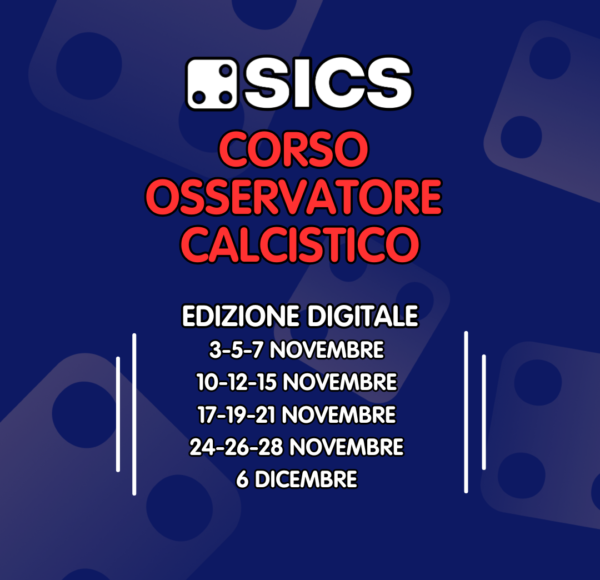 SICS

CORSO OSSERVATORE CALCISTICO

EDIZIONE DIGITALE
3-5-7 NOVEMBRE
10-12-15 NOVEMBRE
17-19-21 NOVEMBRE
24-26-28 NOVEMBRE
6 DICEMBRE